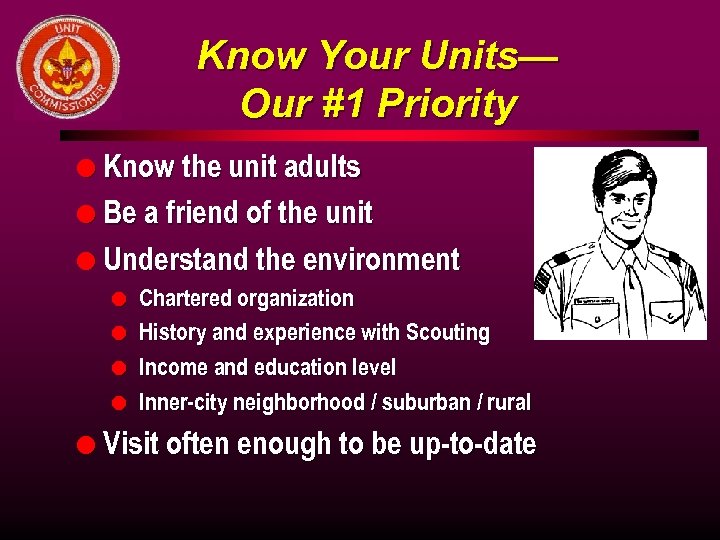 UNIT
COMMISSIONER

Know Your Units—
Our #1 Priority

Know the unit adults

Be a friend of the unit

Understand the environment

Chartered organization

History and experience with Scouting

Income and education level

Inner-city neighborhood / suburban / rural

Visit often enough to be up-to-date